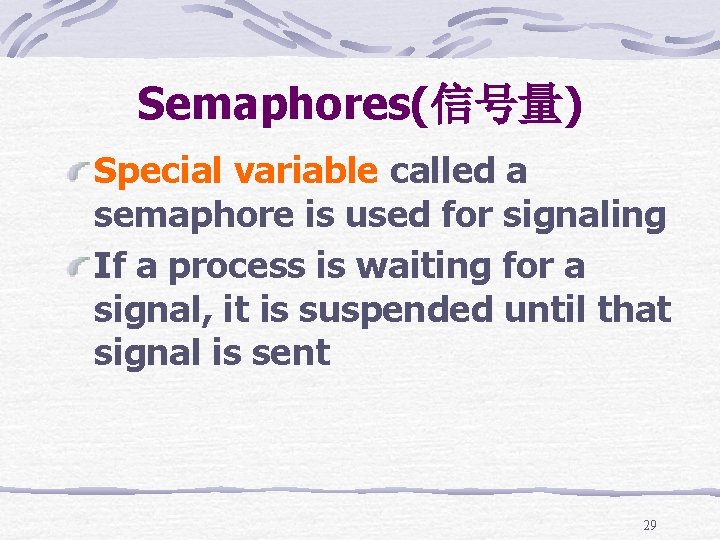 Semaphores(信号量)

Special variable called a semaphore is used for signaling

If a process is waiting for a signal, it is suspended until that signal is sent

29